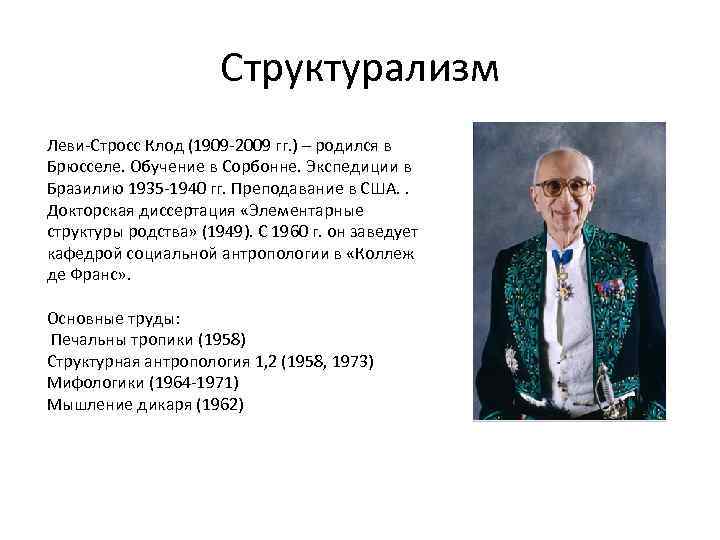 Структурализм

Леви-Стросс Клод (1909-2009 гг.) – родился в Брюсселе. Обучение в Сорбонне. Экспедиции в Бразилию 1935-1940 гг. Преподавание в США. . Докторская диссертация «Элементарные структуры родства» (1949). С 1960 г. он заведует кафедрой социальной антропологии в «Коллеж де Франс».

Основные труды:
Печальны тропики (1958)
Структурная антропология 1,2 (1958, 1973)
Мифологики (1964-1971)
Мышление дикаря (1962)